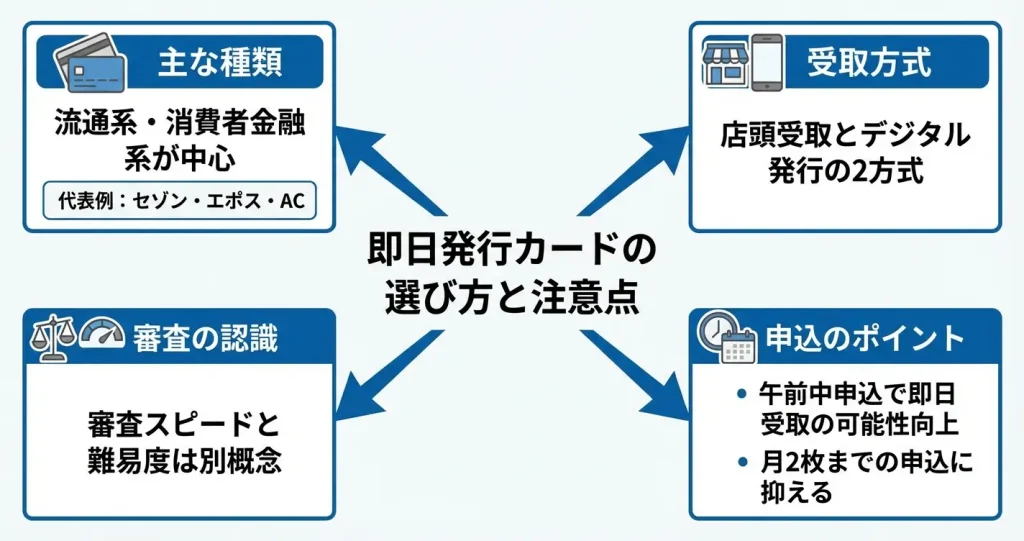 主な種類

流通系・消費者金融系が中心

代表例：セゾン・エポス・AC

受取方式

店頭受取とデジタル発行の2方式

即日発行カードの選び方と注意点

審査の認識

審査スピードと難易度は別概念

申込のポイント

• 午前中申込で即日受取の可能性向上

• 月2枚までの申込に抑える